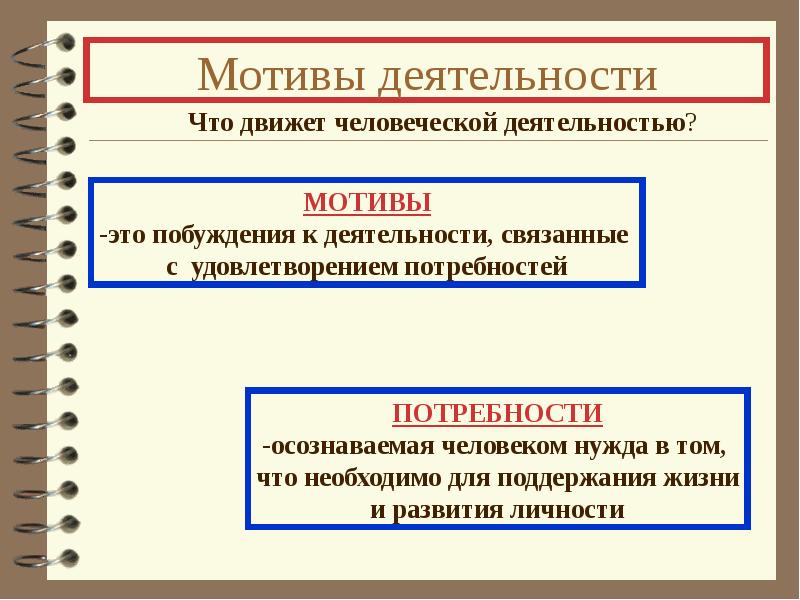 Мотивы деятельности

Что движет человеческой деятельностью?

МОТИВЫ
-это побуждения к деятельности, связанные с удовлетворением потребностей

ПОТРЕБНОСТИ
-осознаваемая человеком нужда в том, что необходимо для поддержания жизни и развития личности